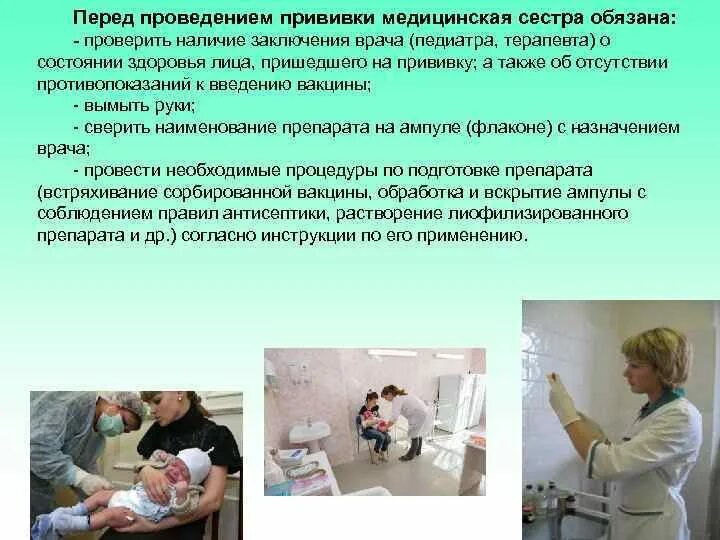 Перед проведением прививки медицинская сестра обязана:

- проверить наличие заключения врача (педиатра, терапевта) о состоянии здоровья лица, пришедшего на прививку; а также об отсутствии противопоказаний к введению вакцины;

- вымыть руки;

- сверить наименование препарата на ампуле (флаконе) с назначением врача;

- провести необходимые процедуры по подготовке препарата (встряхивание сорбированной вакцины, обработка и вскрытие ампулы с соблюдением правил антисептики, растворение лиофилизированного препарата и др.) согласно инструкции по его применению.